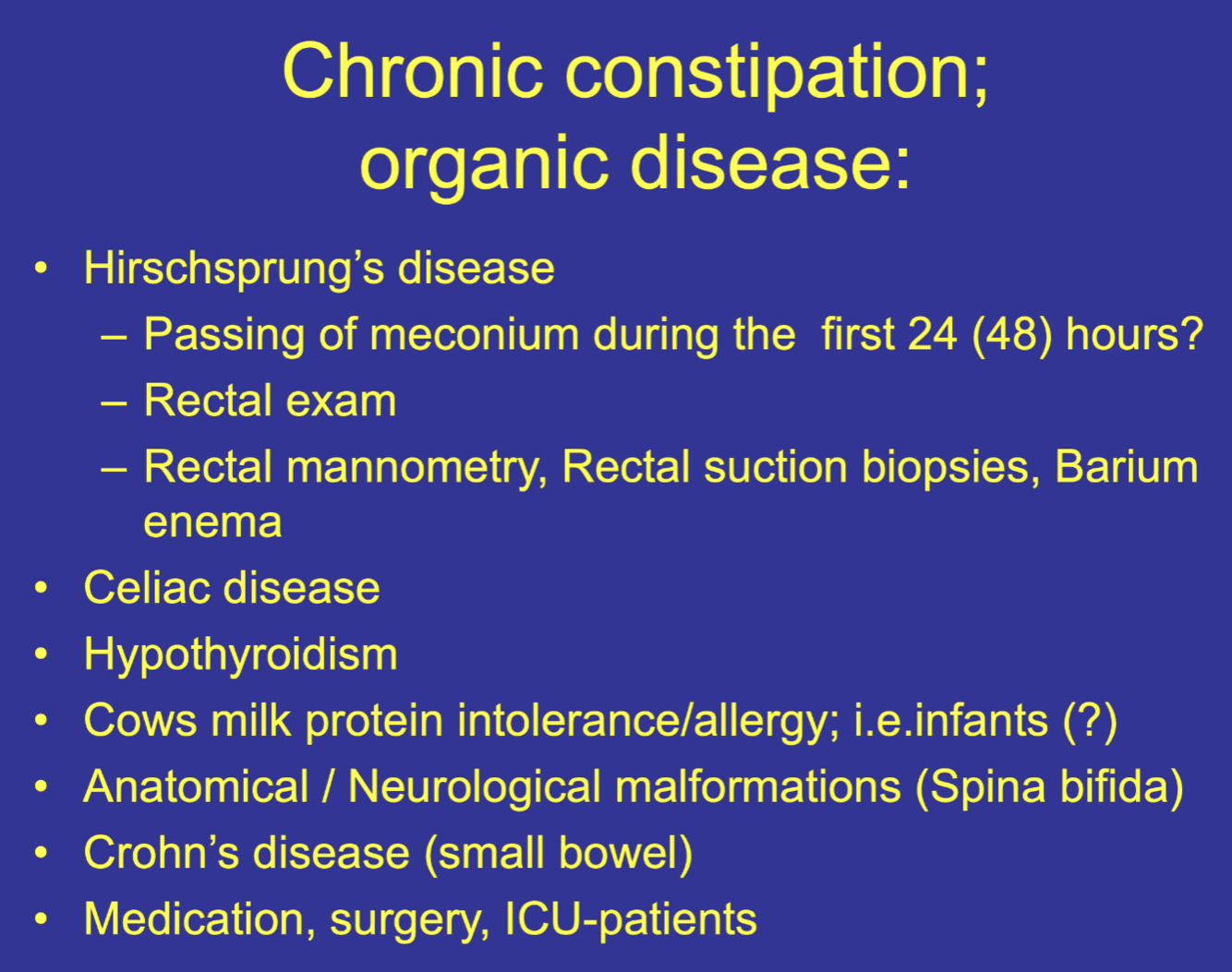 Chronic constipation; organic disease:

• Hirschsprung's disease
  – Passing of meconium during the first 24 (48) hours?
  – Rectal exam
  – Rectal mannometry, Rectal suction biopsies, Barium enema
• Celiac disease
• Hypothyroidism
• Cows milk protein intolerance/allergy; i.e.infants (?)
• Anatomical / Neurological malformations (Spina bifida)
• Crohn's disease (small bowel)
• Medication, surgery, ICU-patients